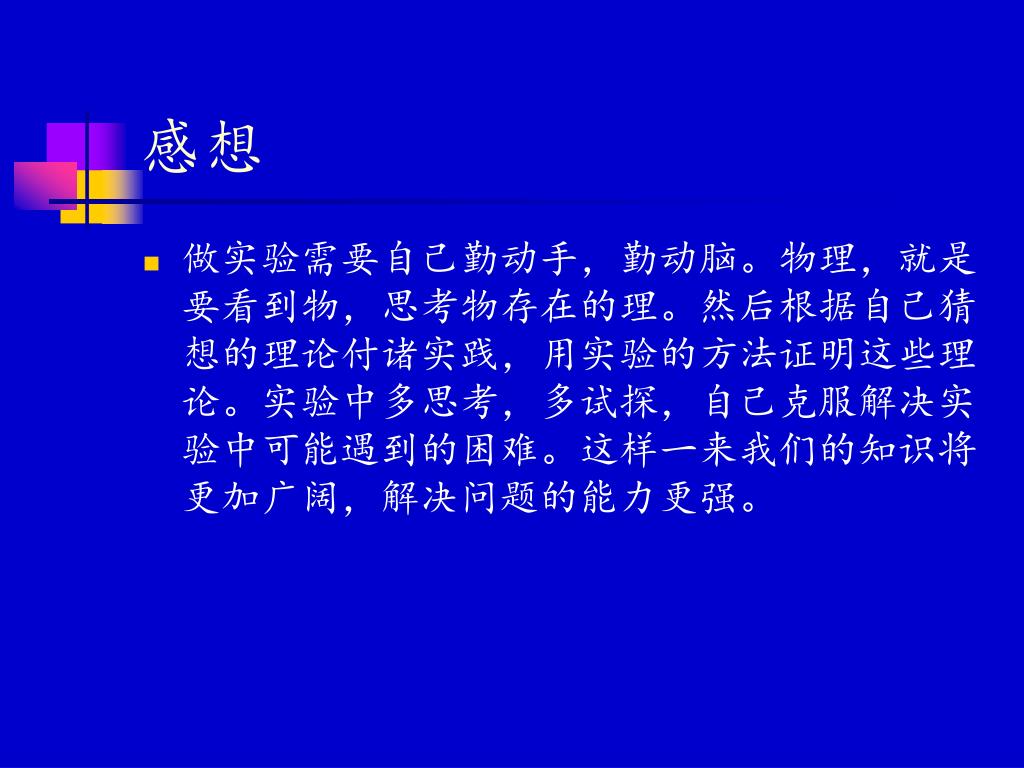 感想

做实验需要自己勤动手，勤动脑。物理，就是要看到物，思考物存在的理。然后根据自己猜想的理论付诸实践，用实验的方法证明这些理论。实验中多思考，多试探，自己克服解决实验中可能遇到的困难。这样一来我们的知识将更加广阔，解决问题的能力更强。